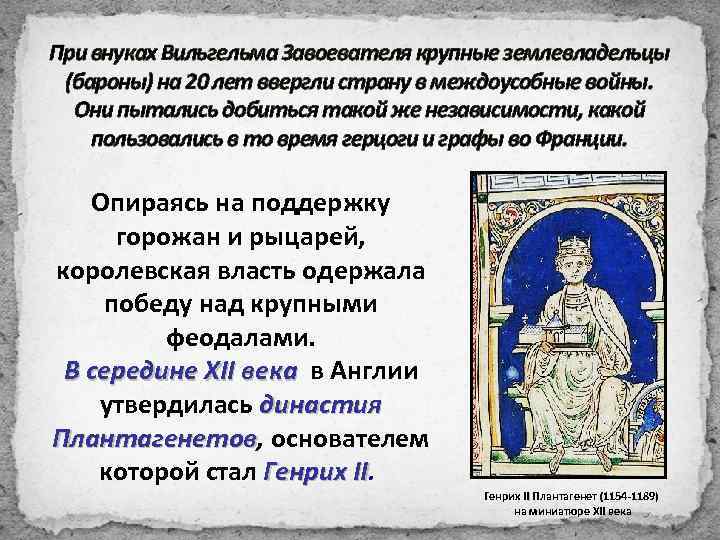 При внуках Вильгельма Завоевателя крупные землевладельцы (бароны) на 20 лет ввергли страну в междоусобные войны. Они пытались добиться такой же независимости, какой пользовались в то время герцоги и графы во Франции.

Опираясь на поддержку горожан и рыцарей, королевская власть одержала победу над крупными феодалами. В середине XII века в Англии утвердилась династия Плантагенетов, основателем которой стал Генрих II.

Генрих II Плантагенет (1154-1189) на миниатюре XII века